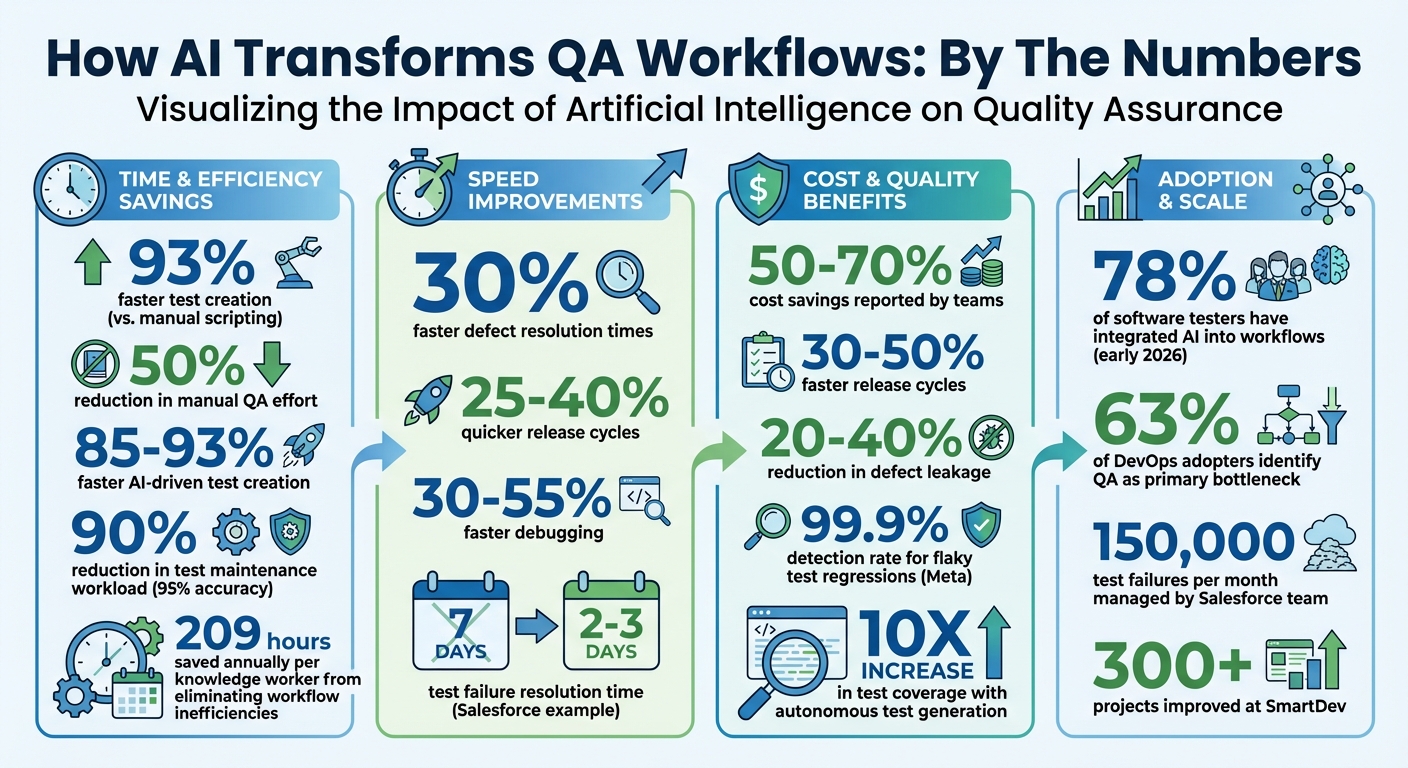 How AI Transforms QA Workflows: By The Numbers
Visualizing the Impact of Artificial Intelligence on Quality Assurance

TIME & EFFICIENCY SAVINGS

93%
faster test creation (vs. manual scripting)

50%
reduction in manual QA effort

85-93%
faster AI-driven test creation

90%
reduction in test maintenance workload (95% accuracy)

209 hours
saved annually per knowledge worker from eliminating workflow inefficiencies

SPEED IMPROVEMENTS

30%
faster defect resolution times

25-40%
quicker release cycles

30-55%
faster debugging

7 DAYS
2-3 DAYS
test failure resolution time (Salesforce example)

COST & QUALITY BENEFITS

50-70%
cost savings reported by teams

30-50%
faster release cycles

20-40%
reduction in defect leakage

99.9%
detection rate for flaky test regressions (Meta)

10X INCREASE
in test coverage with autonomous test generation

ADOPTION & SCALE

78%
of software testers have integrated AI into workflows (early 2026)

63%
of DevOps adopters identify QA as primary bottleneck

150,000
test failures per month managed by Salesforce team

300+
projects improved at SmartDev